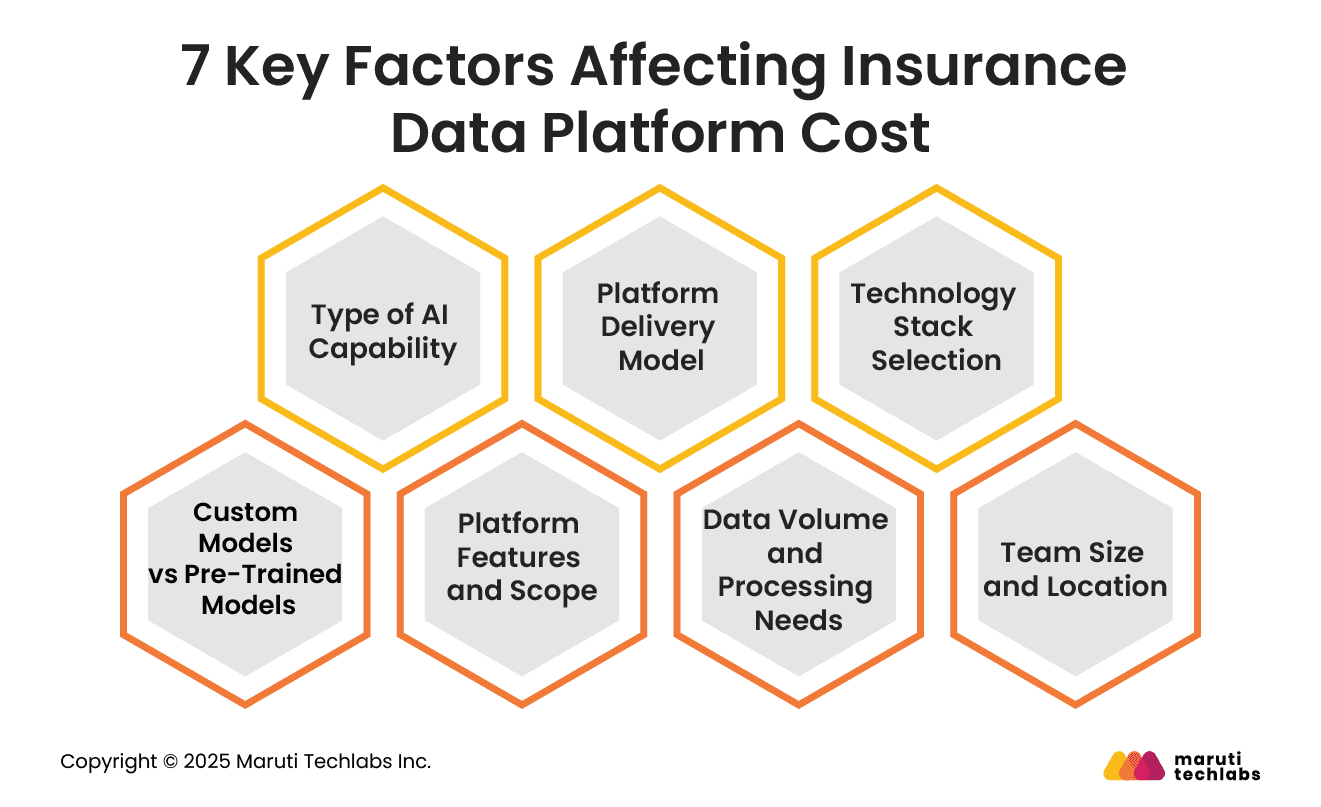 7 Key Factors Affecting Insurance Data Platform Cost

Type of AI Capability

Platform Delivery Model

Technology Stack Selection

Custom Models vs Pre-Trained Models

Platform Features and Scope

Data Volume and Processing Needs

Team Size and Location

Copyright © 2025 Maruti Techlabs Inc.

maruti techlabs